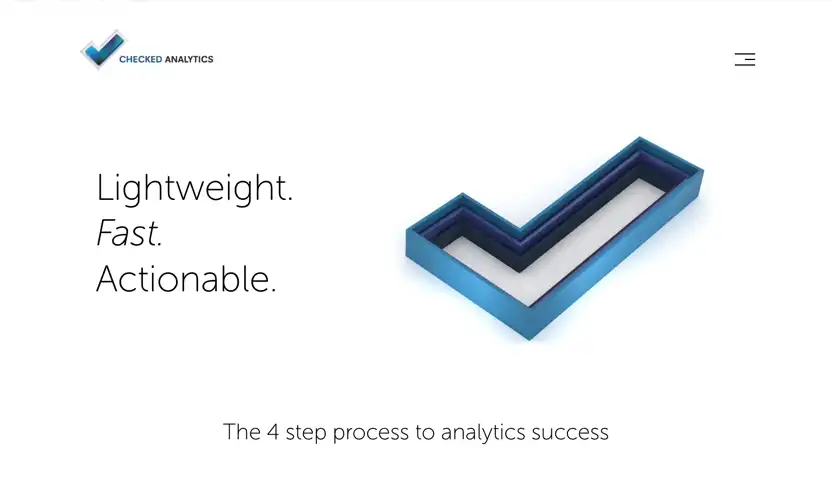 CHECKED ANALYTICS

Lightweight.
Fast.
Actionable.

The 4 step process to analytics success